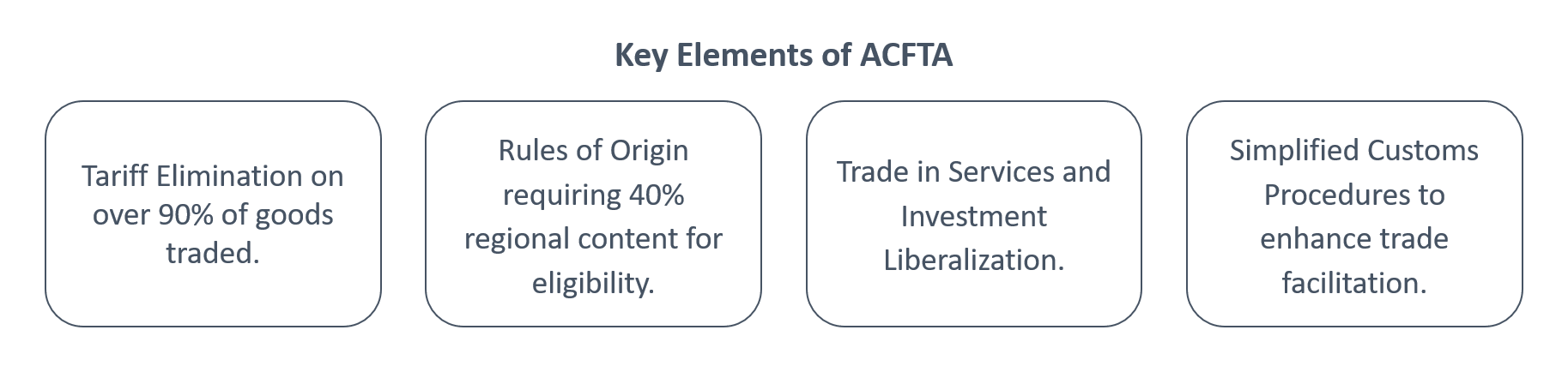 Key Elements of ACFTA

Tariff Elimination on over 90% of goods traded.

Rules of Origin requiring 40% regional content for eligibility.

Trade in Services and Investment Liberalization.

Simplified Customs Procedures to enhance trade facilitation.